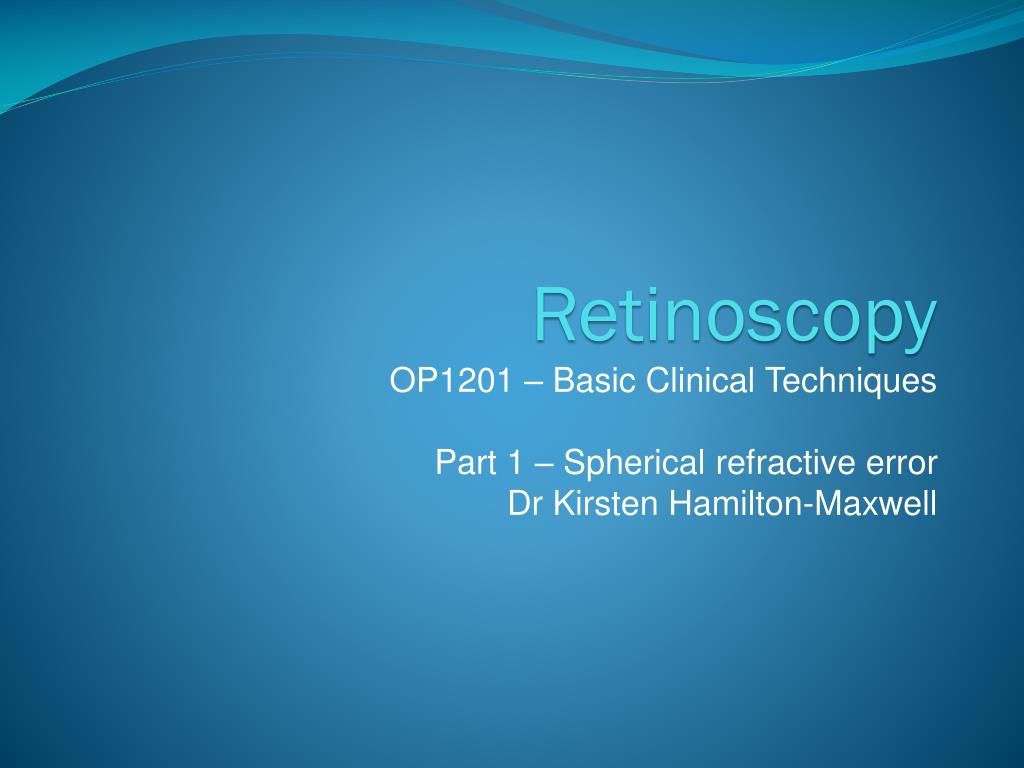 Retinoscopy

OP1201 – Basic Clinical Techniques

Part 1 – Spherical refractive error
Dr Kirsten Hamilton-Maxwell